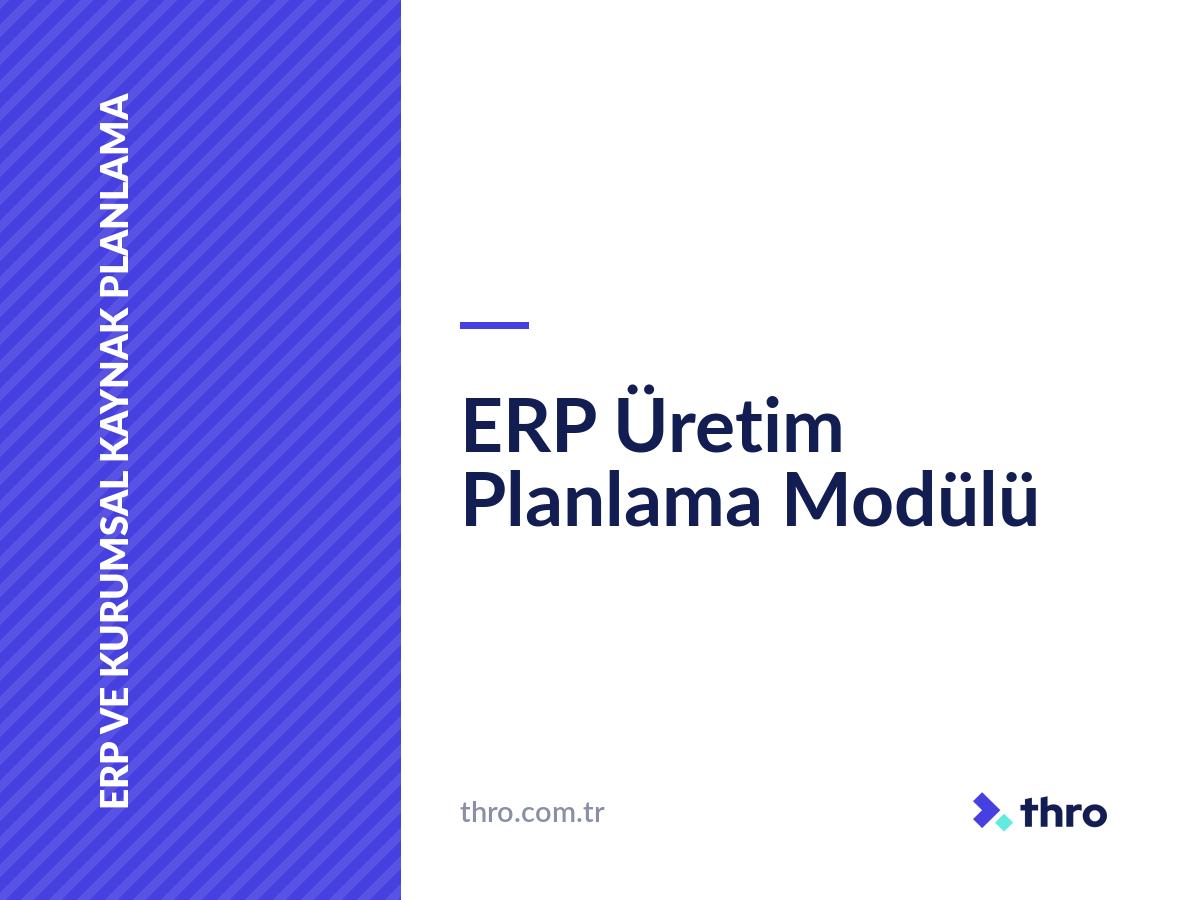 ERP VE KURUMSAL KAYNAK PLANLAMA

ERP Üretim Planlama Modülü

thro.com.tr

thro